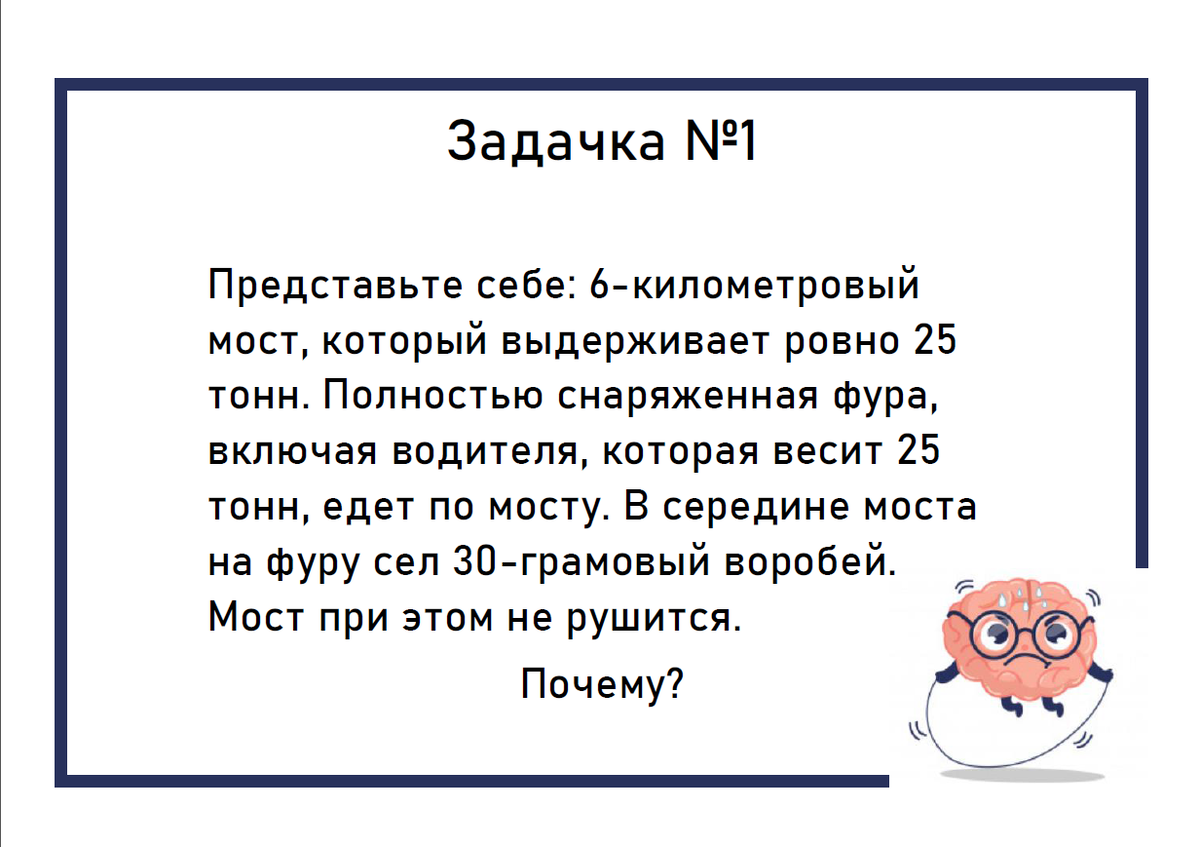 Задачка №1

Представьте себе: 6-километровый мост, который выдерживает ровно 25 тонн. Полностью снаряженная фура, включая водителя, которая весит 25 тонн, едет по мосту. В середине моста на фуру сел 30-грамовый воробей. Мост при этом не рушится.

Почему?